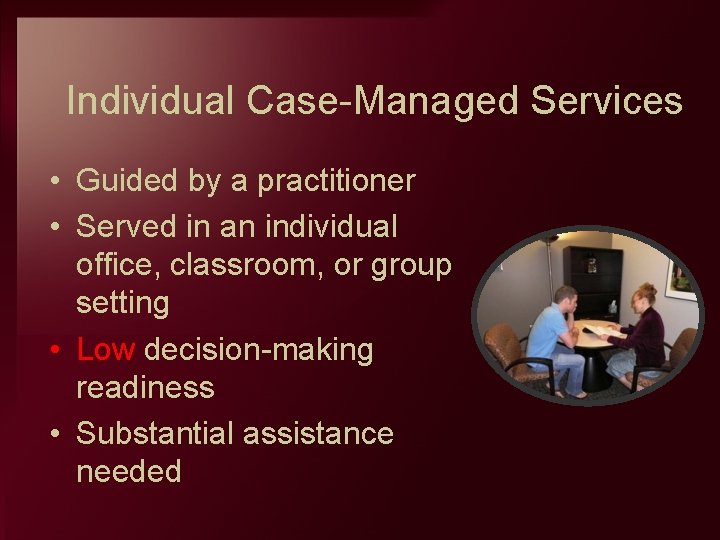 Individual Case-Managed Services

• Guided by a practitioner
• Served in an individual office, classroom, or group setting
• Low decision-making readiness
• Substantial assistance needed